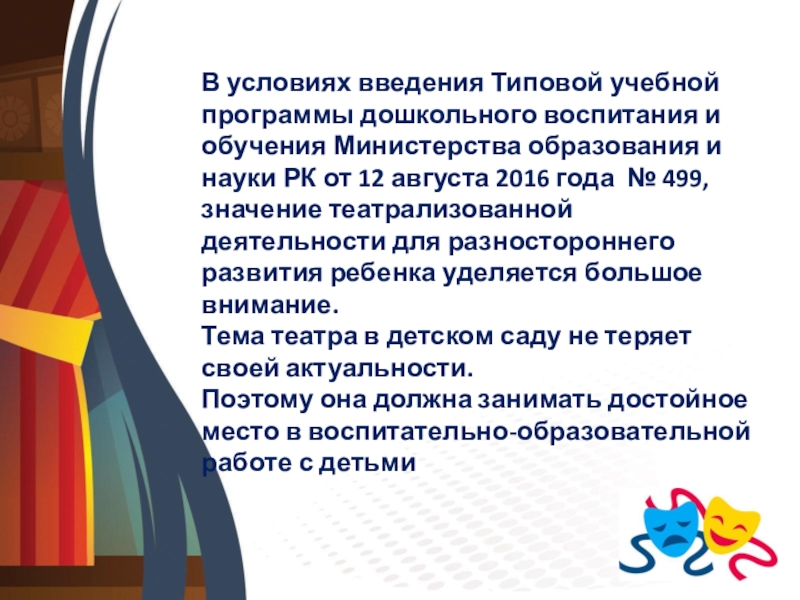 В условиях введения Типовой учебной программы дошкольного воспитания и обучения Министерства образования и науки РК от 12 августа 2016 года № 499, значение театрализованной деятельности для разностороннего развития ребенка уделяется большое внимание.
Тема театра в детском саду не теряет своей актуальности.
Поэтому она должна занимать достойное место в воспитательно-образовательной работе с детьми